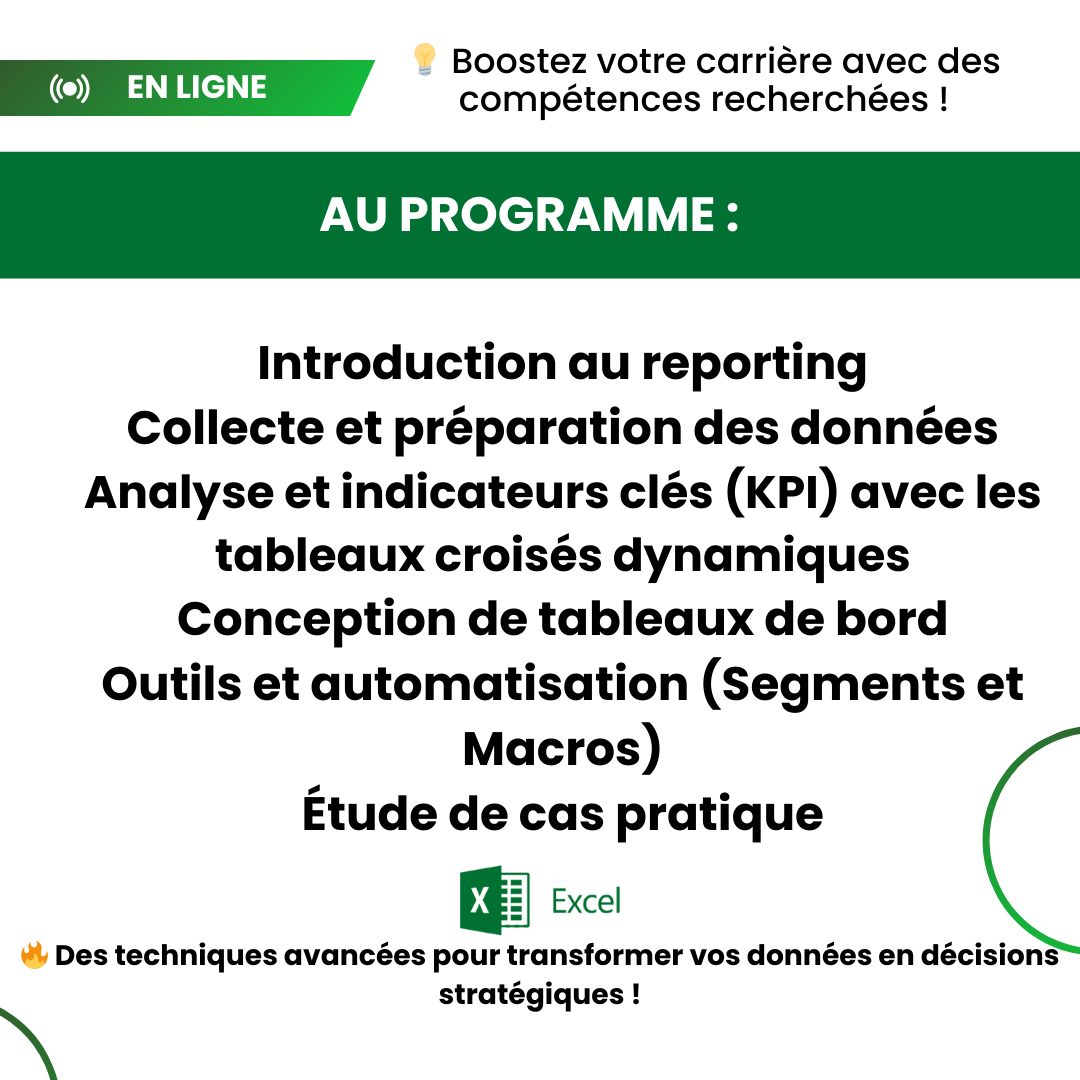 EN LIGNE

💡 Boostez votre carrière avec des compétences recherchées !

AU PROGRAMME :

Introduction au reporting
Collecte et préparation des données
Analyse et indicateurs clés (KPI) avec les tableaux croisés dynamiques
Conception de tableaux de bord
Outils et automatisation (Segments et Macros)
Étude de cas pratique

X Excel

🔥 Des techniques avancées pour transformer vos données en décisions stratégiques !